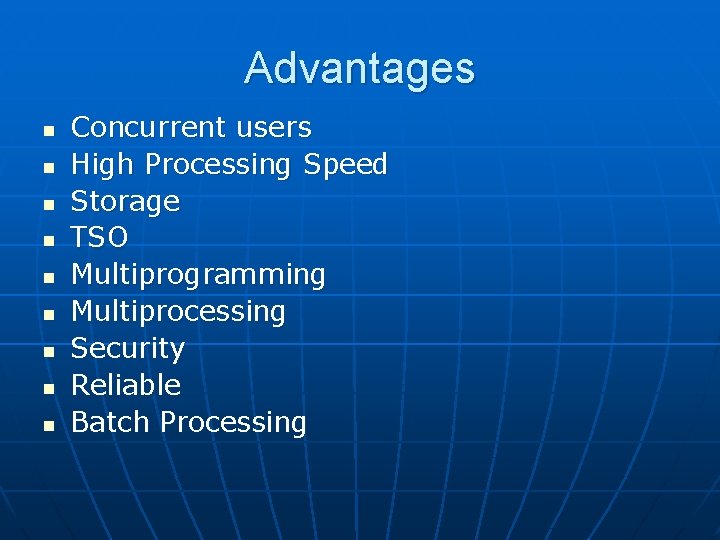 Advantages

- Concurrent users
- High Processing Speed
- Storage
- TSO
- Multiprogramming
- Multiprocessing
- Security
- Reliable
- Batch Processing